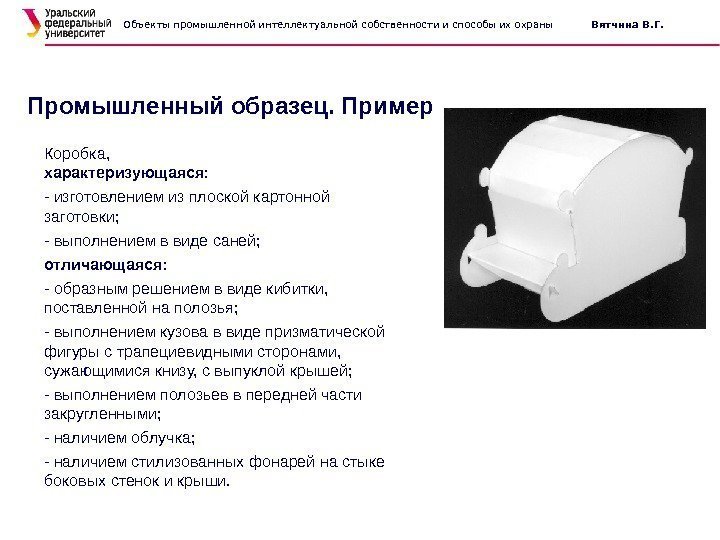 Уральский федеральный университет

Объекты промышленной интеллектуальной собственности и способы их охраны

Вятчина В.Г.

Промышленный образец. Пример

Коробка,
характеризующаяся:

- изготовлением из плоской картонной заготовки;

- выполнением в виде саней;

отличающаяся:

- образным решением в виде кибитки, поставленной на полозья;

- выполнением кузова в виде призматической фигуры с трапециевидными сторонами, сужающимися книзу, с выпуклой крышей;

- выполнением полозьев в передней части закругленными;

- наличием облучка;

- наличием стилизованных фонарей на стыке боковых стенок и крыши.